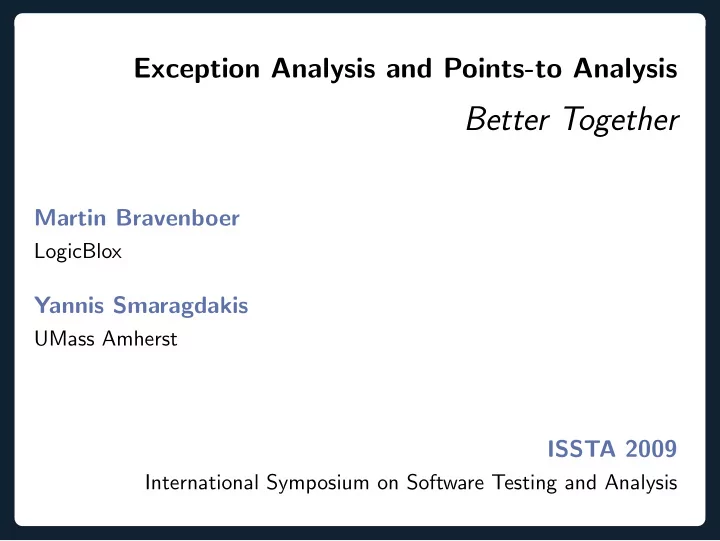 Exception Analysis and Points-to Analysis

Better Together

Martin Bravenboer

LogicBlox

Yannis Smaragdakis

UMass Amherst

ISSTA 2009

International Symposium on Software Testing and Analysis